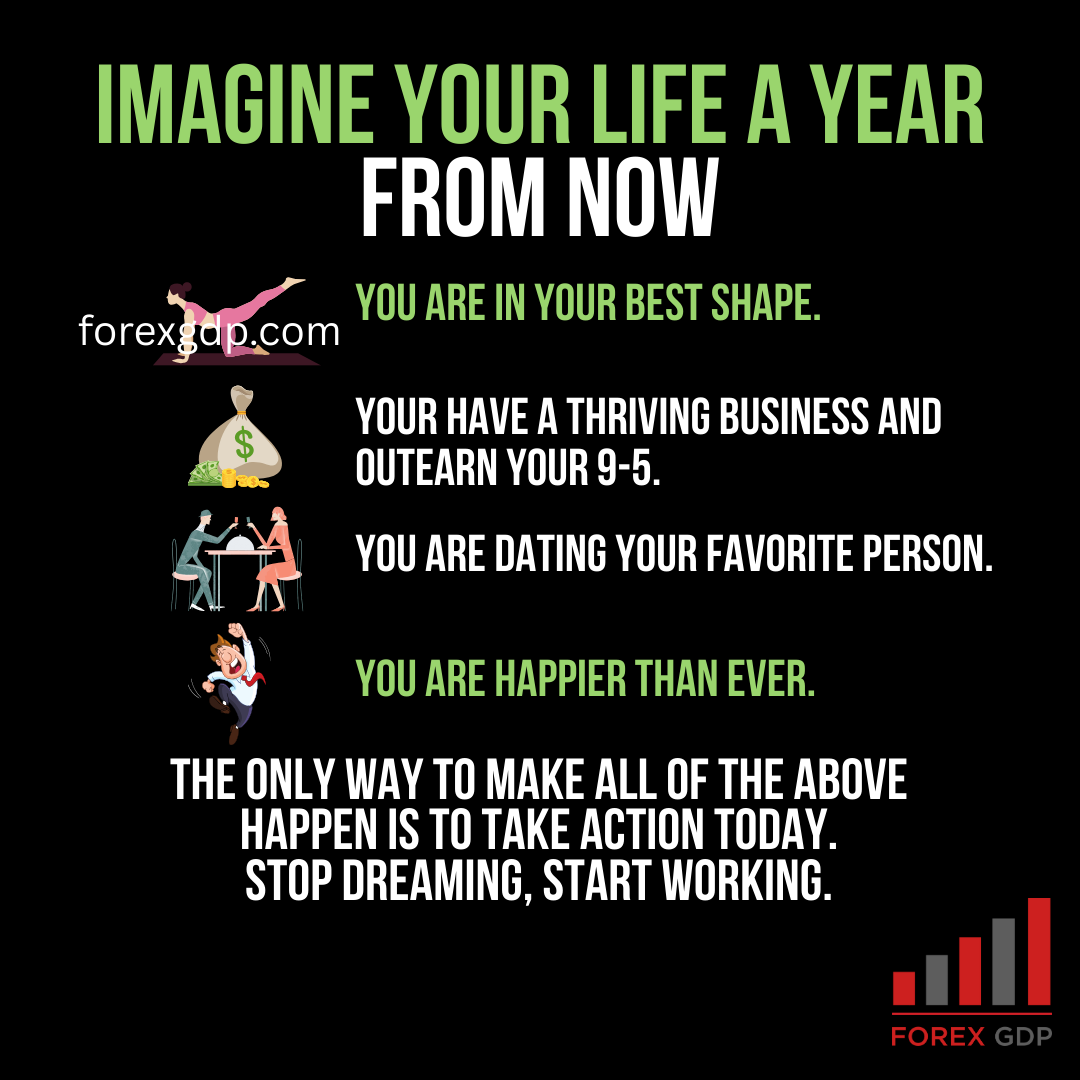 IMAGINE YOUR LIFE A YEAR FROM NOW

forexgdp.com

YOU ARE IN YOUR BEST SHAPE.

$

YOUR HAVE A THRIVING BUSINESS AND OUTEARN YOUR 9-5.

YOU ARE DATING YOUR FAVORITE PERSON.

YOU ARE HAPPIER THAN EVER.

THE ONLY WAY TO MAKE ALL OF THE ABOVE HAPPEN IS TO TAKE ACTION TODAY. STOP DREAMING, START WORKING.

FOREX GDP